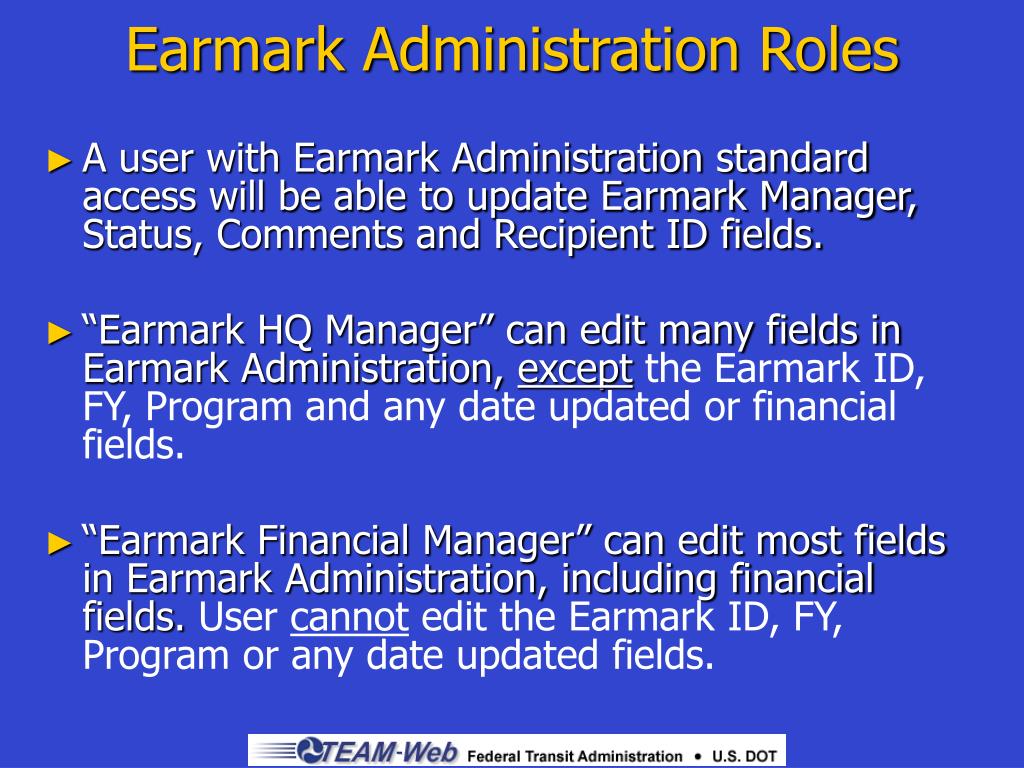 Earmark Administration Roles

► A user with Earmark Administration standard access will be able to update Earmark Manager, Status, Comments and Recipient ID fields.

► “Earmark HQ Manager” can edit many fields in Earmark Administration, except the Earmark ID, FY, Program and any date updated or financial fields.

► “Earmark Financial Manager” can edit most fields in Earmark Administration, including financial fields. User cannot edit the Earmark ID, FY, Program or any date updated fields.

TEAM-Web Federal Transit Administration • U.S. DOT